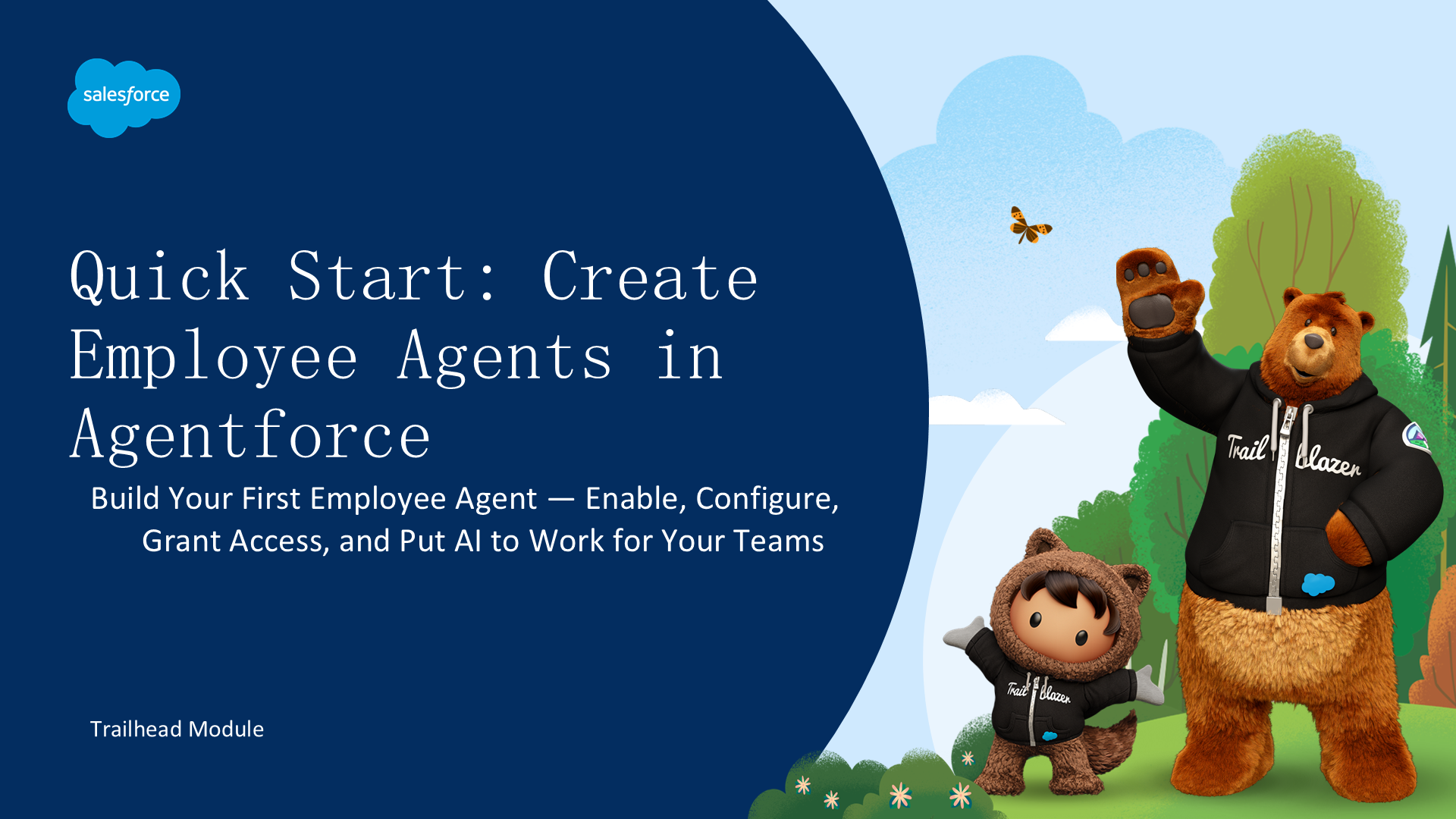 salesforce

Quick Start: Create Employee Agents in Agentforce

Build Your First Employee Agent — Enable, Configure, Grant Access, and Put AI to Work for Your Teams

Trailhead Module

Trail blazer

Trail blazer